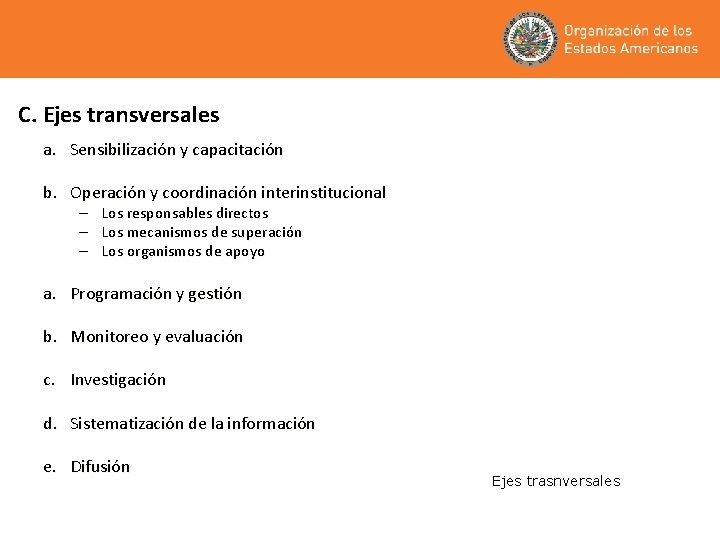 Organización de los Estados Americanos

C. Ejes transversales

a. Sensibilización y capacitación

b. Operación y coordinación interinstitucional
– Los responsables directos
– Los mecanismos de superación
– Los organismos de apoyo

a. Programación y gestión

b. Monitoreo y evaluación

c. Investigación

d. Sistematización de la información

e. Difusión

Ejes trasnversales